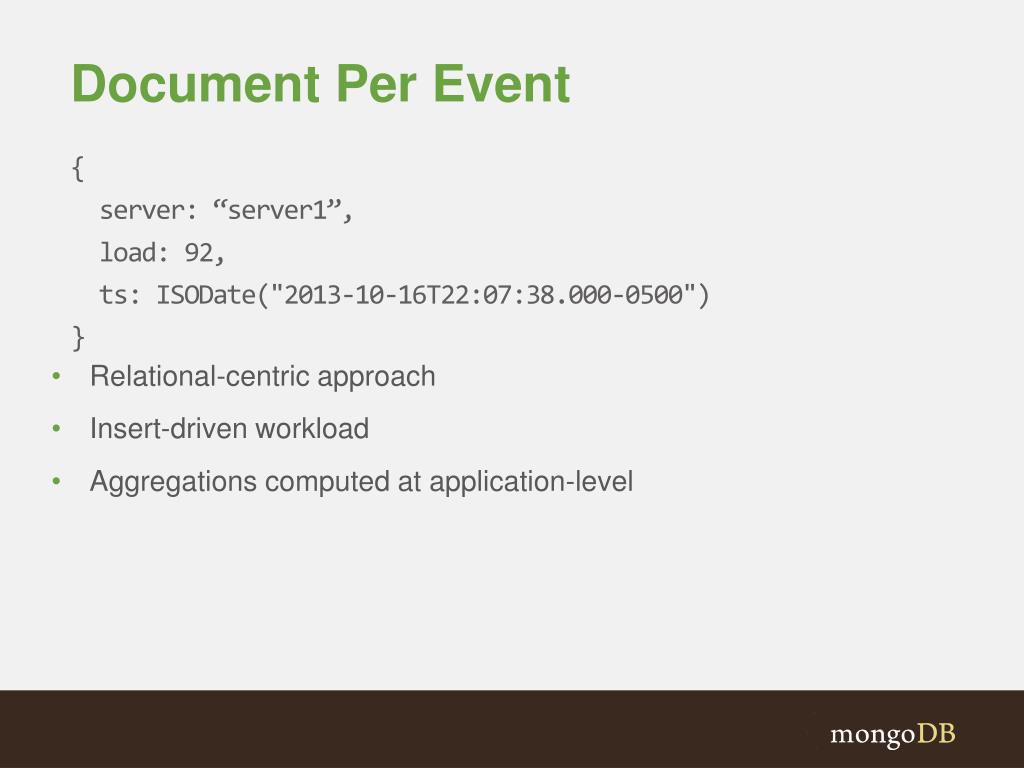 Document Per Event

{
server: “server1”,
load: 92,
ts: ISODate("2013-10-16T22:07:38.000-0500")
}

• Relational-centric approach
• Insert-driven workload
• Aggregations computed at application-level

mongoDB